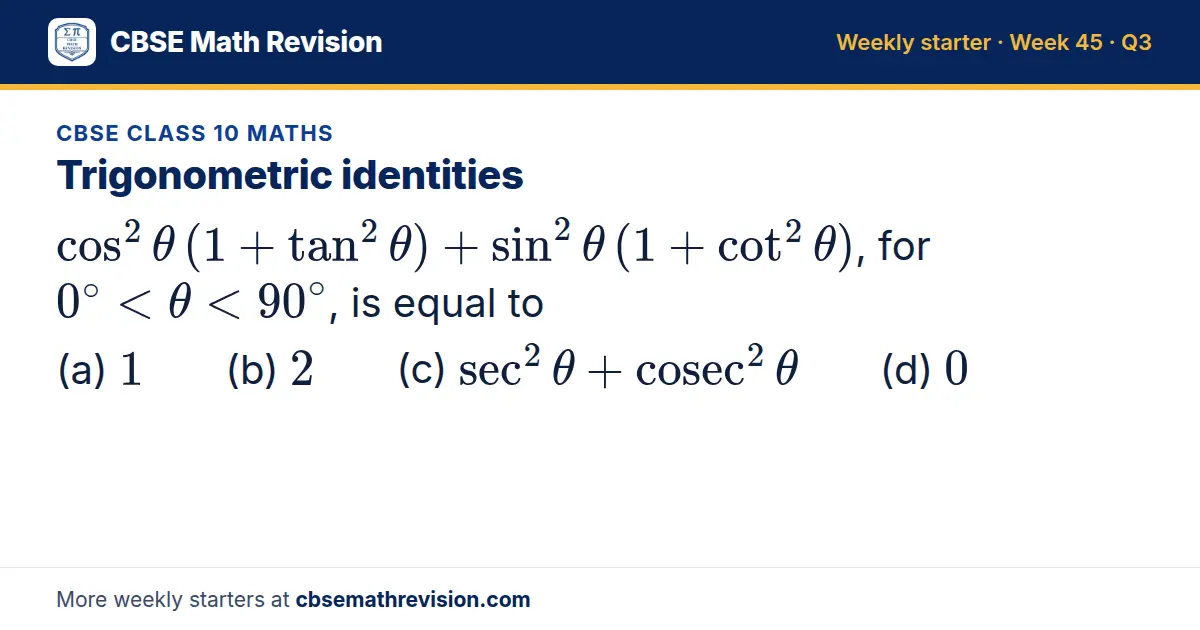 CBSE Math Revision

Weekly starter · Week 45 · Q3

CBSE CLASS 10 MATHS

Trigonometric identities

$\cos^2\theta\,(1+\tan^2\theta)+\sin^2\theta\,(1+\cot^2\theta)$, for $0^\circ<\theta<90^\circ$, is equal to

(a) $1$ (b) $2$ (c) $\sec^2\theta+\operatorname{cosec}^2\theta$ (d) $0$

More weekly starters at cbsemathrevision.com